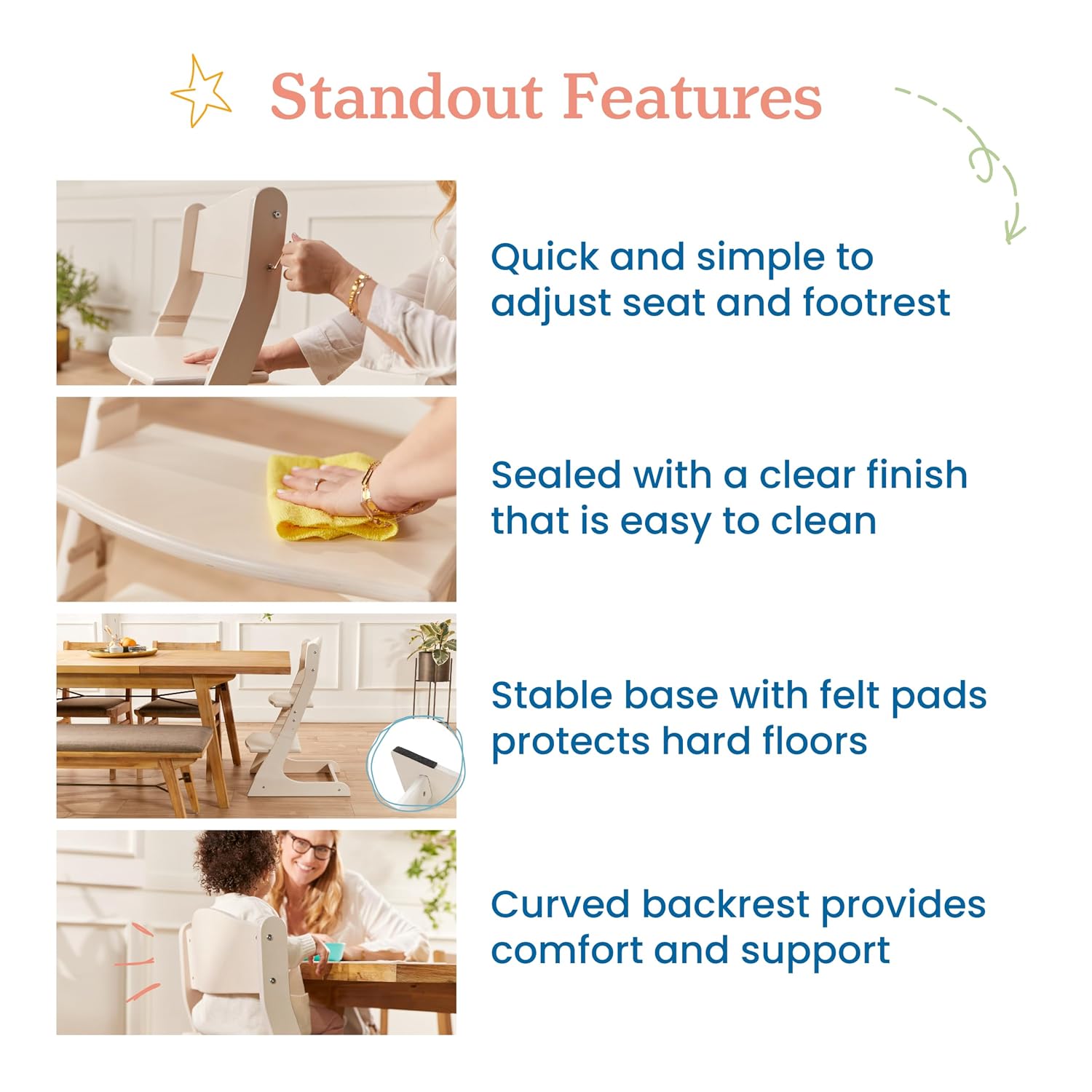 Standout Features

Quick and simple to adjust seat and footrest

Sealed with a clear finish that is easy to clean

Stable base with felt pads protects hard floors

Curved backrest provides comfort and support